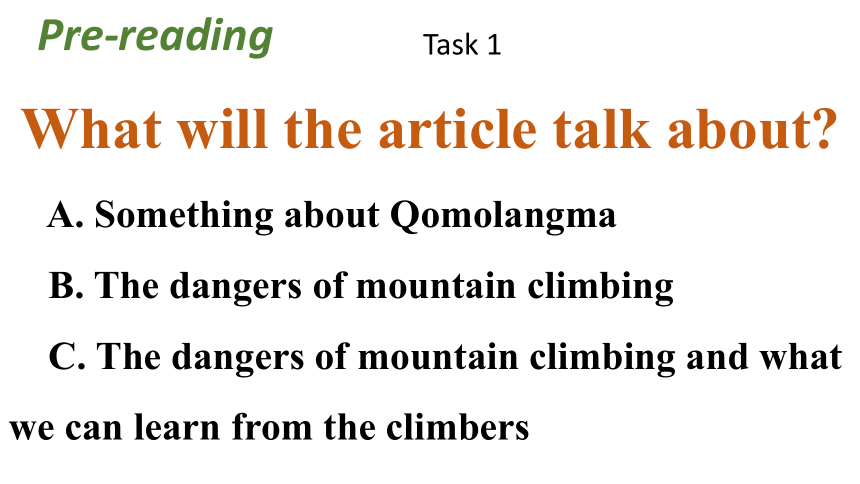 Pre-reading

Task 1

What will the article talk about?

A. Something about Qomolangma

B. The dangers of mountain climbing

C. The dangers of mountain climbing and what we can learn from the climbers